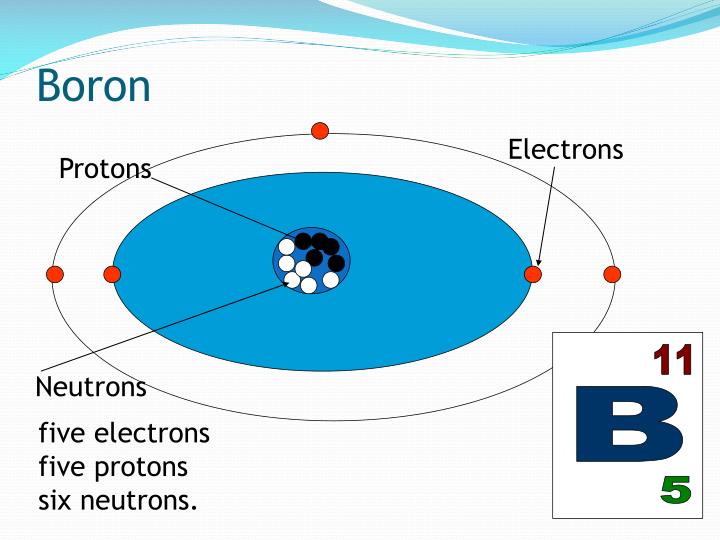 Boron

Protons

Electrons

Neutrons

five electrons
five protons
six neutrons.

11
B
5